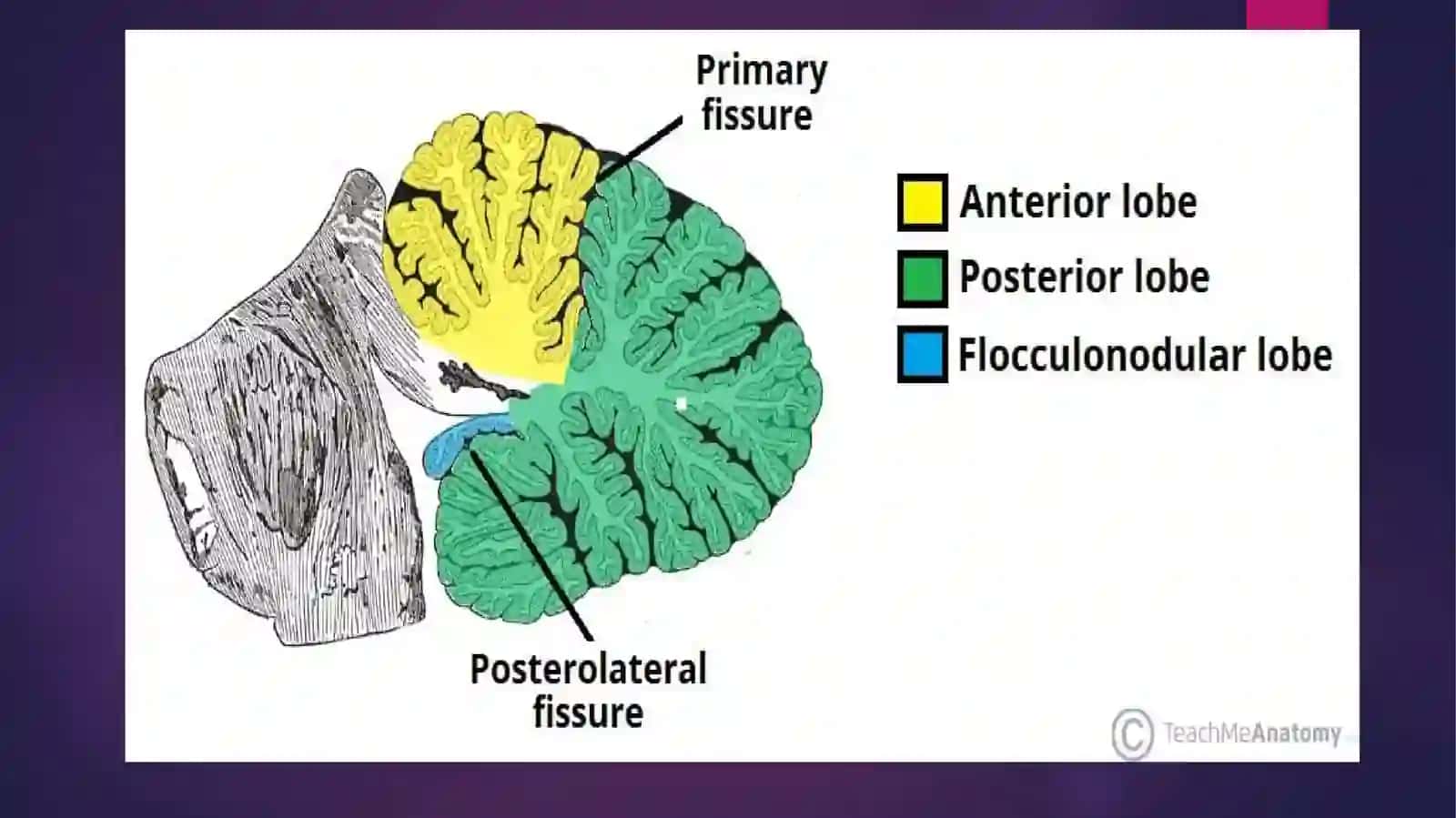 Primary
fissure

Anterior lobe

Posterior lobe

Flocculonodular lobe

Posterolateral
fissure

© TeachMeAnatomy